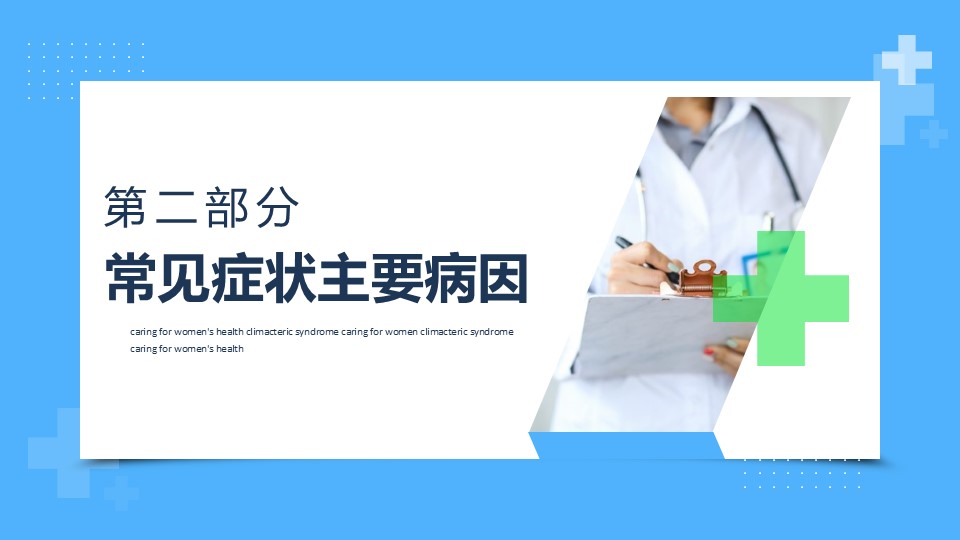 第二部分

常见症状主要病因

caring for women's health climacteric syndrome caring for women climacteric syndrome caring for women's health